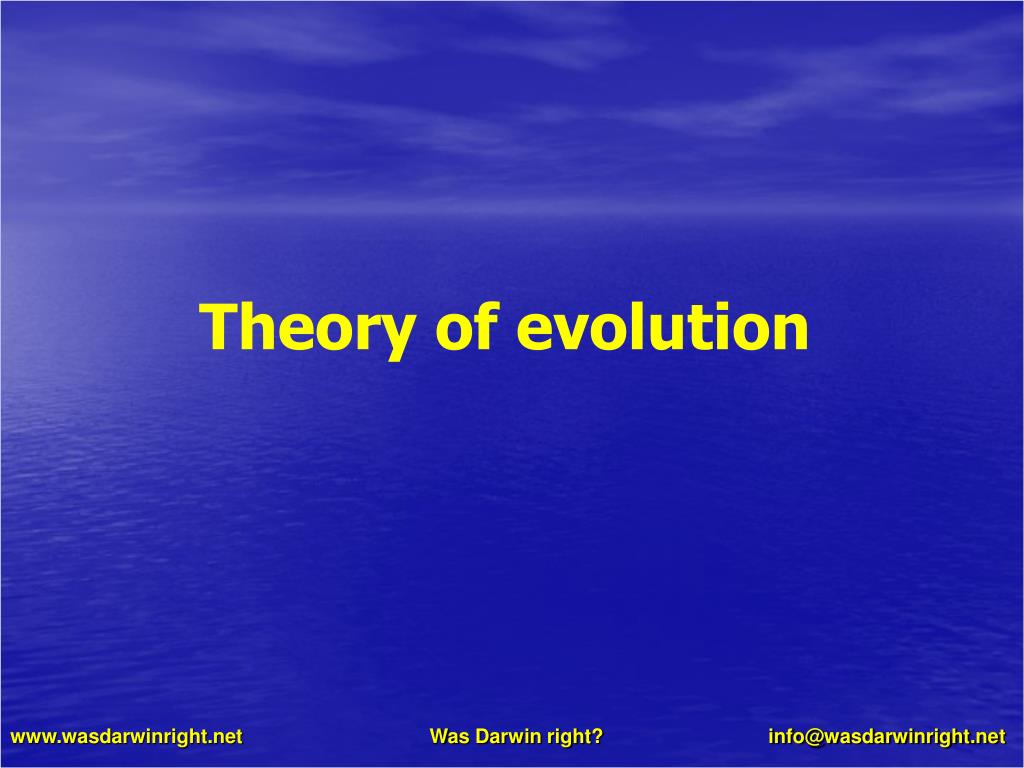 Theory of evolution

www.wasdarwinright.net Was Darwin right? info@wasdarwinright.net